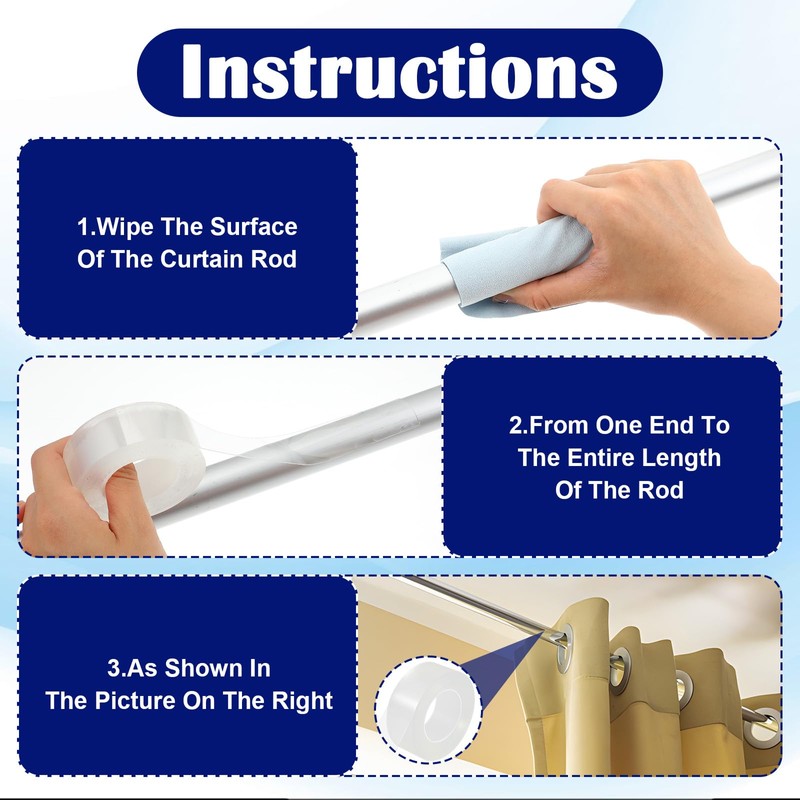 Instructions

1.Wipe The Surface
Of The Curtain Rod

2.From One End To
The Entire Length
Of The Rod

3.As Shown In
The Picture On The Right